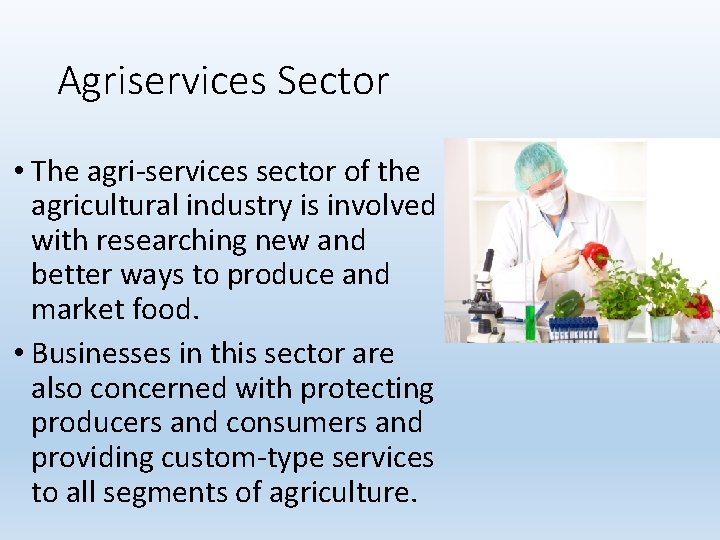 Agriservices Sector

• The agri-services sector of the agricultural industry is involved with researching new and better ways to produce and market food.

• Businesses in this sector are also concerned with protecting producers and consumers and providing custom-type services to all segments of agriculture.